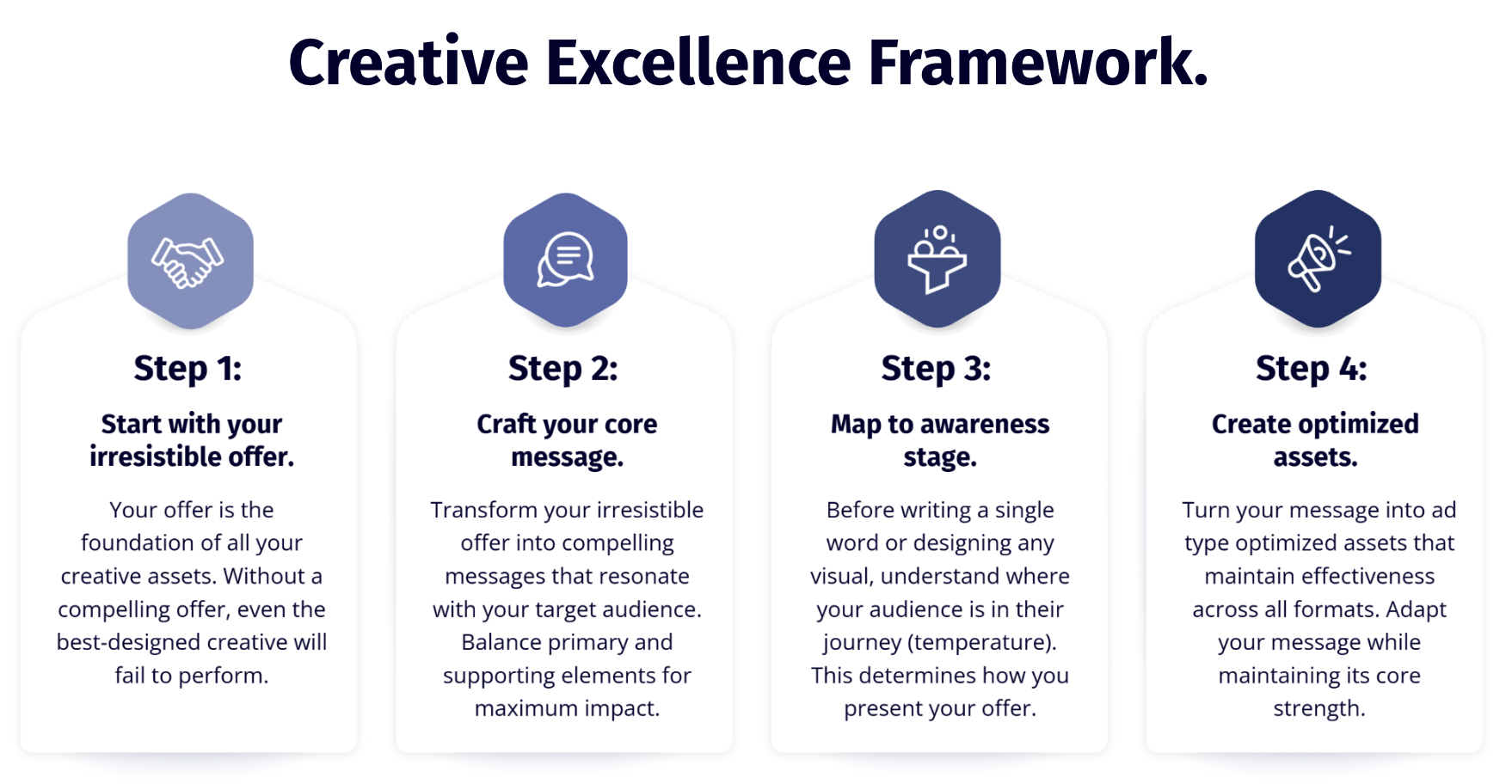 Creative Excellence Framework.

Step 1:

Start with your irresistible offer.

Your offer is the foundation of all your creative assets. Without a compelling offer, even the best-designed creative will fail to perform.

Step 2:

Craft your core message.

Transform your irresistible offer into compelling messages that resonate with your target audience. Balance primary and supporting elements for maximum impact.

Step 3:

Map to awareness stage.

Before writing a single word or designing any visual, understand where your audience is in their journey (temperature). This determines how you present your offer.

Step 4:

Create optimized assets.

Turn your message into ad type optimized assets that maintain effectiveness across all formats. Adapt your message while maintaining its core strength.